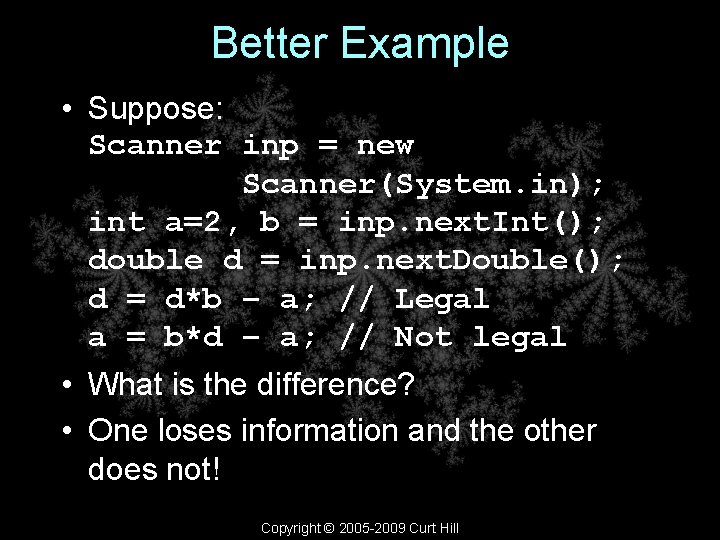 Better Example

• Suppose:
Scanner inp = new
Scanner(System.in);
int a=2, b = inp.nextInt();
double d = inp.nextDouble();
d = d*b – a; // Legal
a = b*d – a; // Not legal

• What is the difference?

• One loses information and the other does not!

Copyright © 2005-2009 Curt Hill